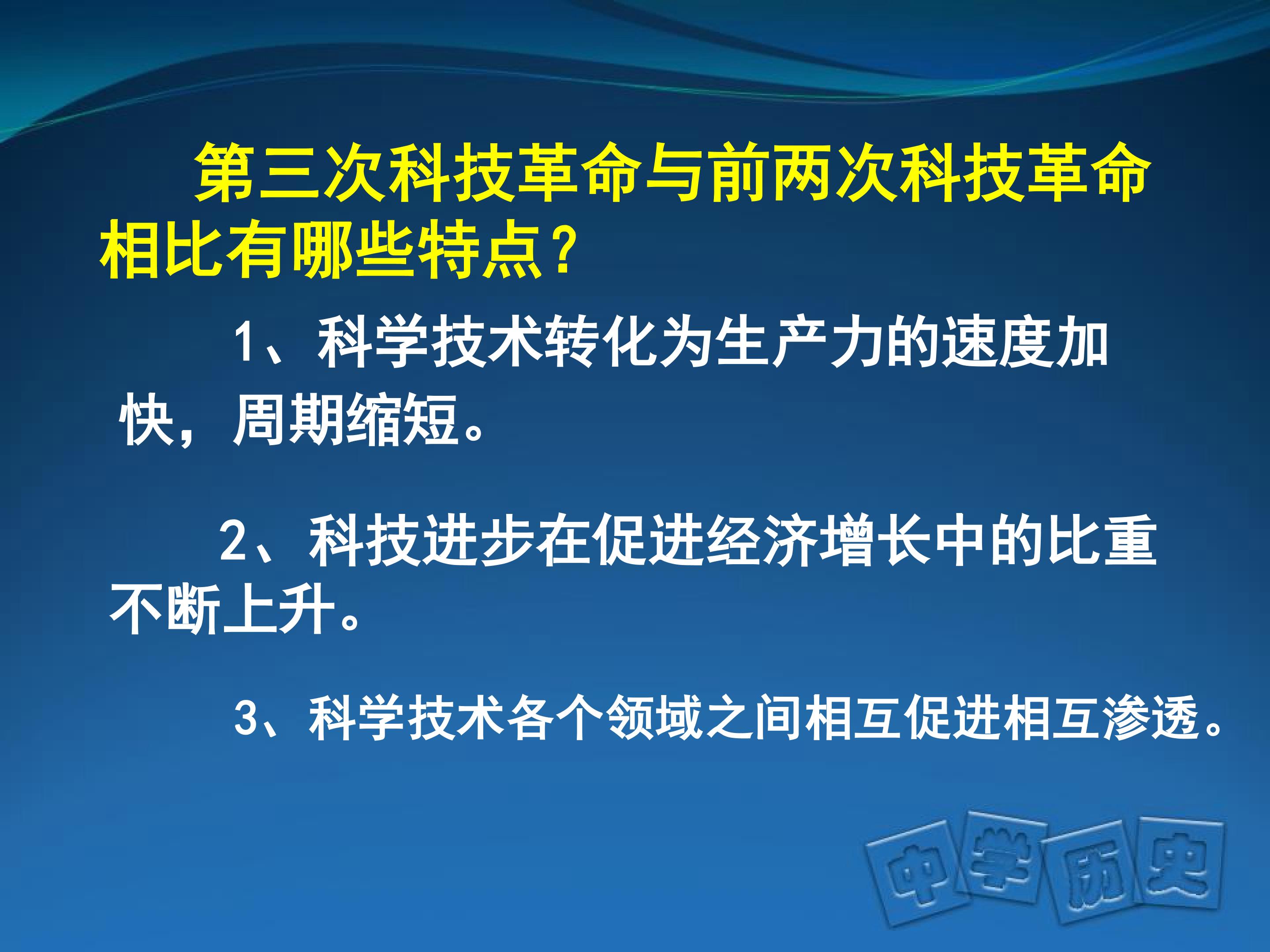 第三次科技革命与前两次科技革命相比有哪些特点？

1、科学技术转化为生产力的速度加快，周期缩短。

2、科技进步在促进经济增长中的比重不断上升。

3、科学技术各个领域之间相互促进相互渗透。

中学历史